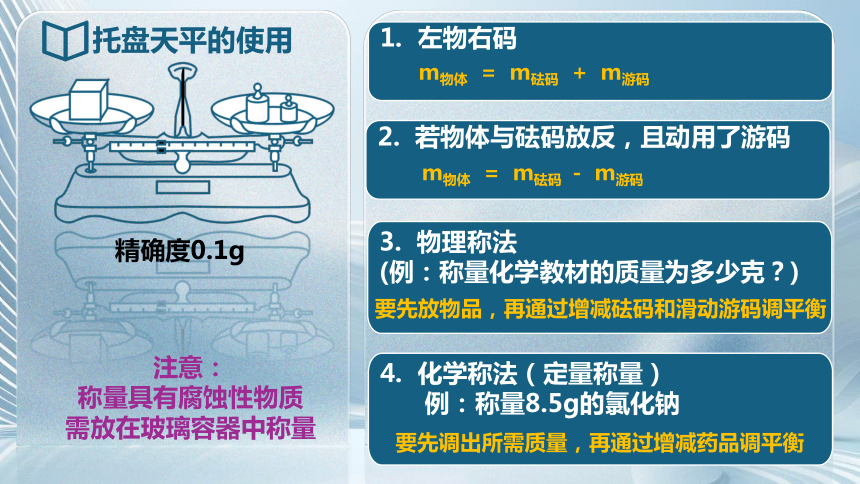 托盘天平的使用

精确度0.1g

注意：
称量具有腐蚀性物质
需放在玻璃容器中称量

1. 左物右码
$m_{物体} = m_{砝码} + m_{游码}$

2. 若物体与砝码放反，且动用了游码
$m_{物体} = m_{砝码} - m_{游码}$

3. 物理称法
(例：称量化学教材的质量为多少克？)
要先放物品，再通过增减砝码和滑动游码调平衡

4. 化学称法（定量称量）
例：称量8.5g的氯化钠
要先调出所需质量，再通过增减药品调平衡